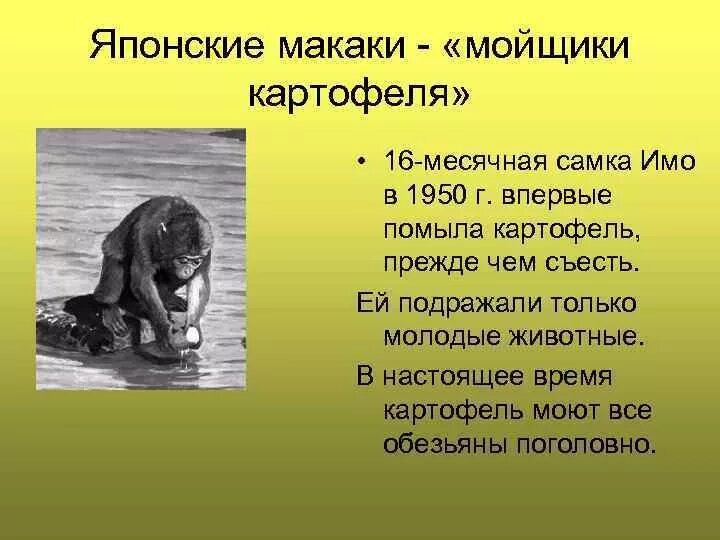 Японские макаки - «мойщики картофеля»

• 16-месячная самка Имо в 1950 г. впервые помыла картофель, прежде чем съесть.

Ей подражали только молодые животные.

В настоящее время картофель моют все обезьяны поголовно.